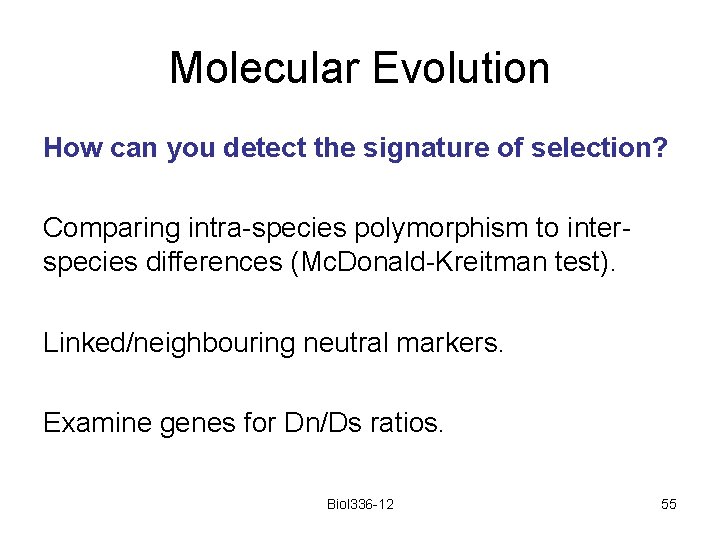 Molecular Evolution

How can you detect the signature of selection?

Comparing intra-species polymorphism to inter-species differences (McDonald-Kreitman test).

Linked/neighbouring neutral markers.

Examine genes for Dn/Ds ratios.

Biol336-12

55